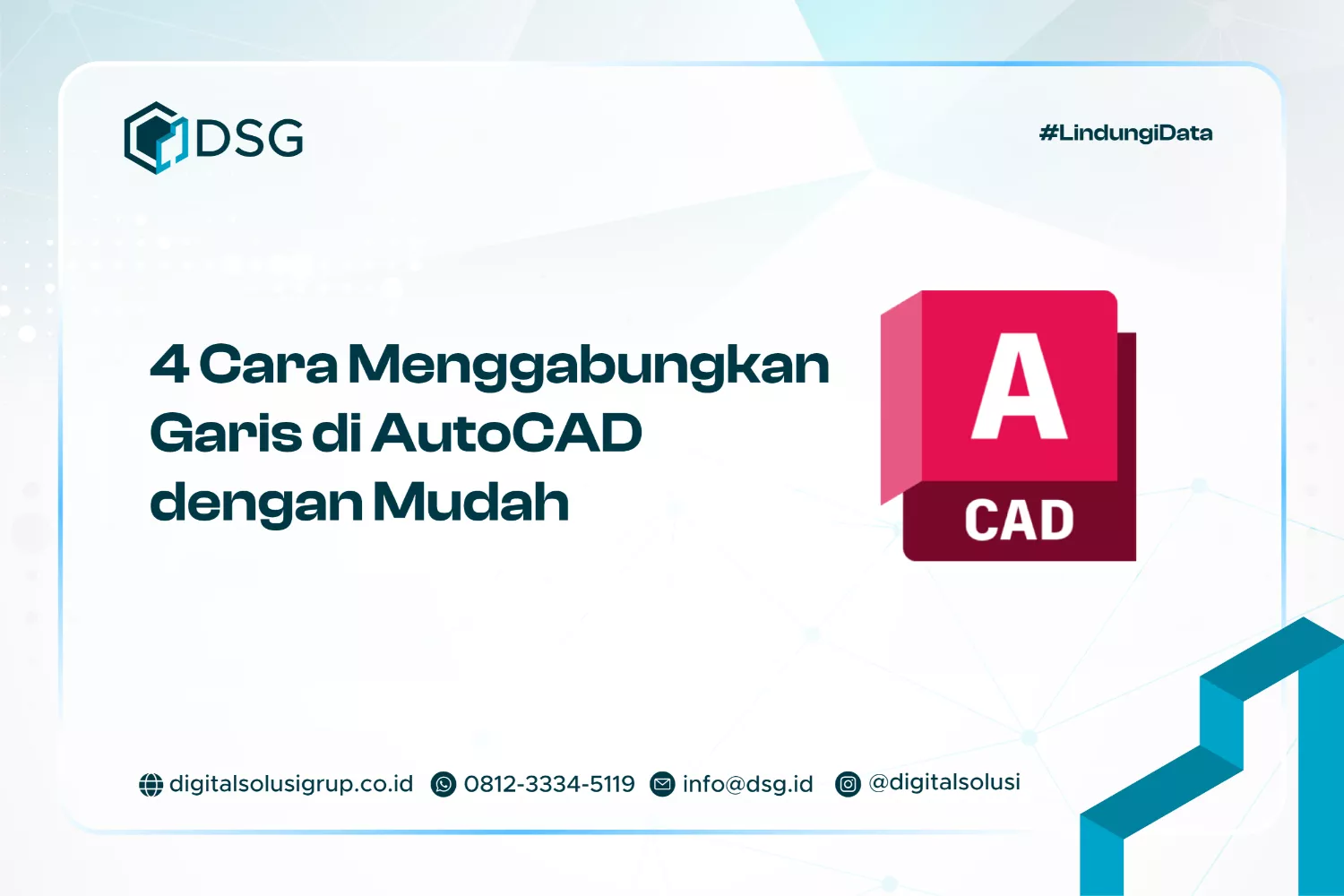 DSG

#LindungiData

4 Cara Menggabungkan Garis di AutoCAD dengan Mudah

A
CAD

digitalsolusigrup.co.id 0812-3334-5119 info@dsg.id @digitalsolusi